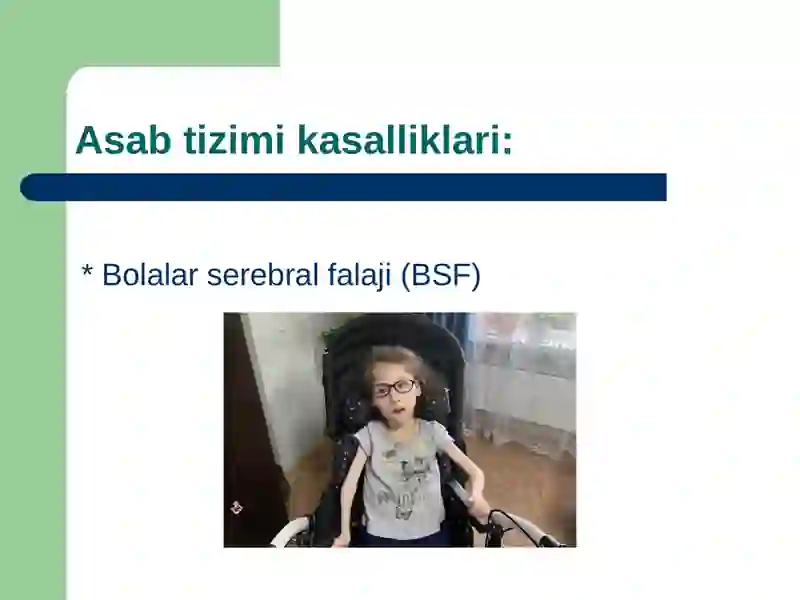 Asab tizimi kasalliklari:

* Bolalar serebral falaji (BSF)